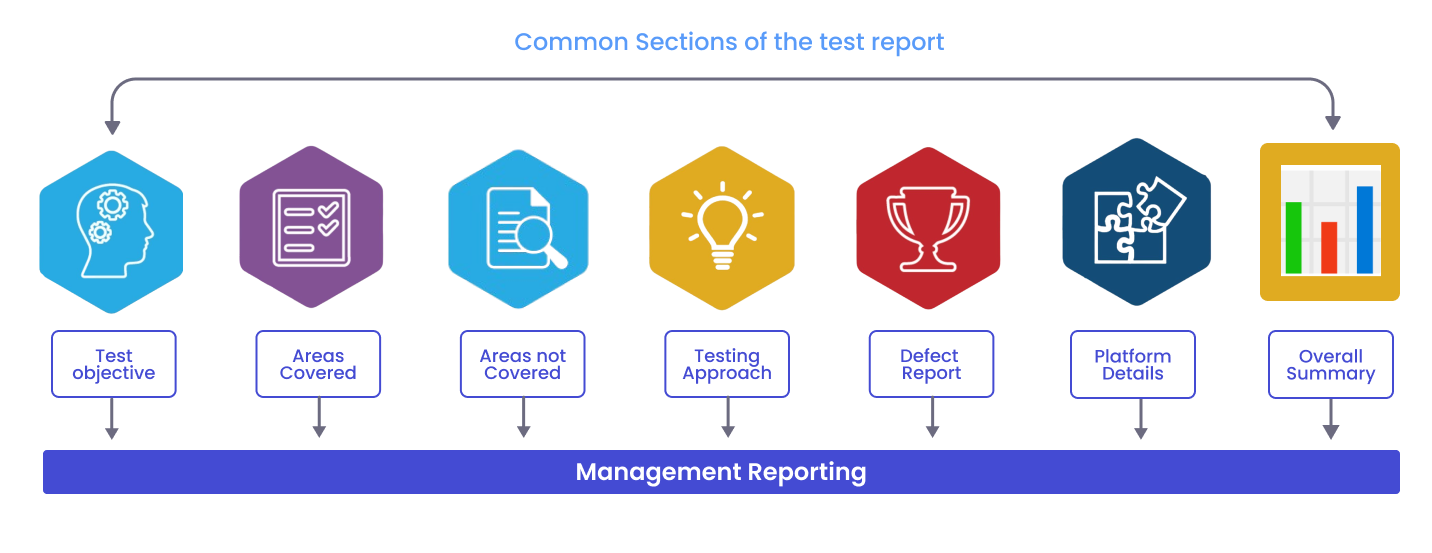 Common Sections of the test report

Test objective

Areas Covered

Areas not Covered

Testing Approach

Defect Report

Platform Details

Overall Summary

Management Reporting